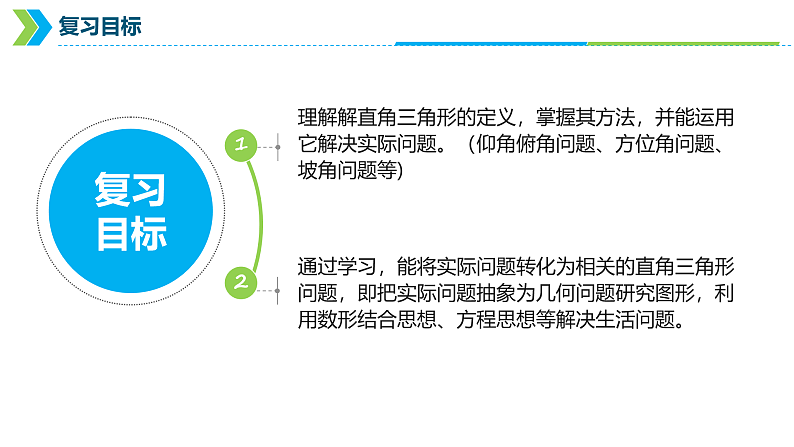 复习目标

复习目标

1

理解解直角三角形的定义，掌握其方法，并能运用它解决实际问题。（仰角俯角问题、方位角问题、坡角问题等)

2

通过学习，能将实际问题转化为相关的直角三角形问题，即把实际问题抽象为几何问题研究图形，利用数形结合思想、方程思想等解决生活问题。